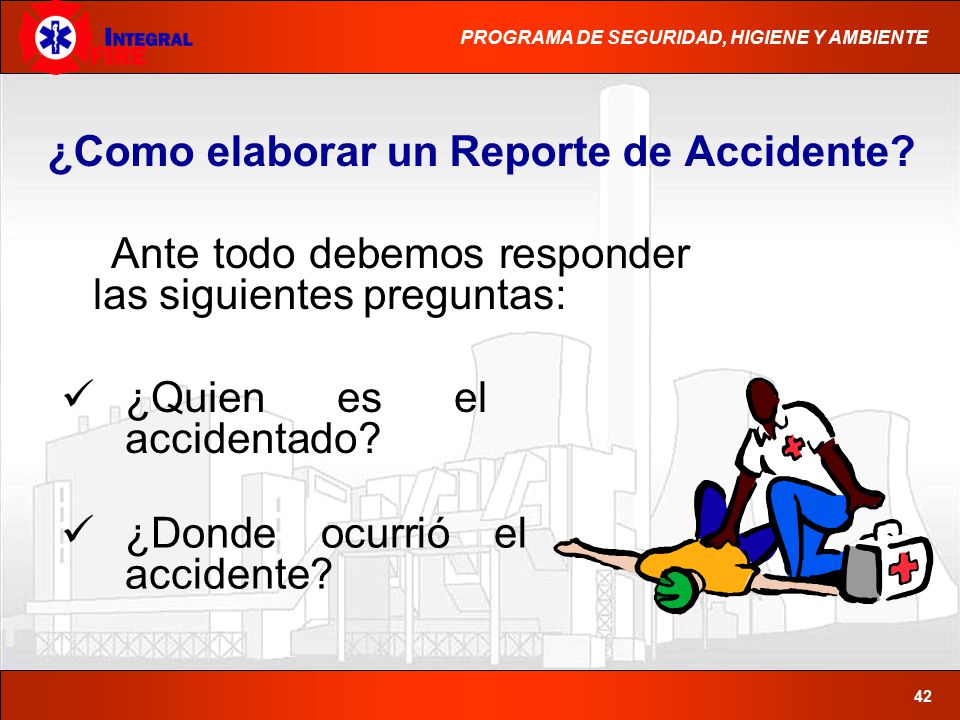 INTEGRAL FIRE

PROGRAMA DE SEGURIDAD, HIGIENE Y AMBIENTE

¿Como elaborar un Reporte de Accidente?

Ante todo debemos responder las siguientes preguntas:

✓ ¿Quien es el accidentado?

✓ ¿Donde ocurrió el accidente?

42